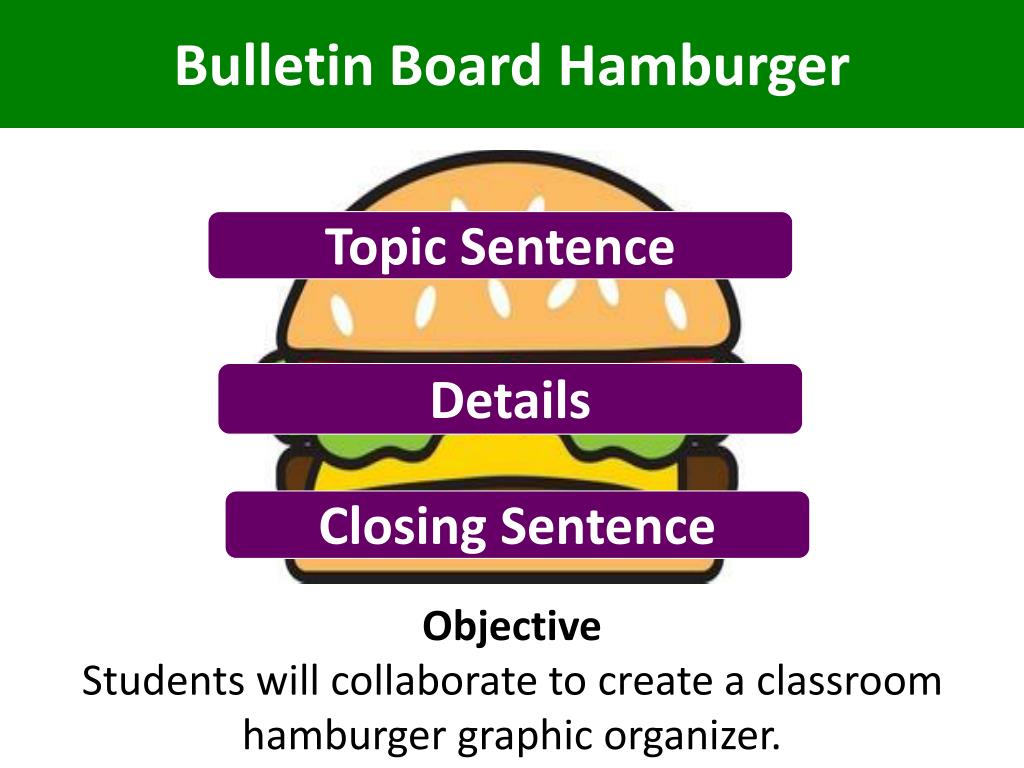 Bulletin Board Hamburger

Topic Sentence

Details

Closing Sentence

Objective
Students will collaborate to create a classroom hamburger graphic organizer.